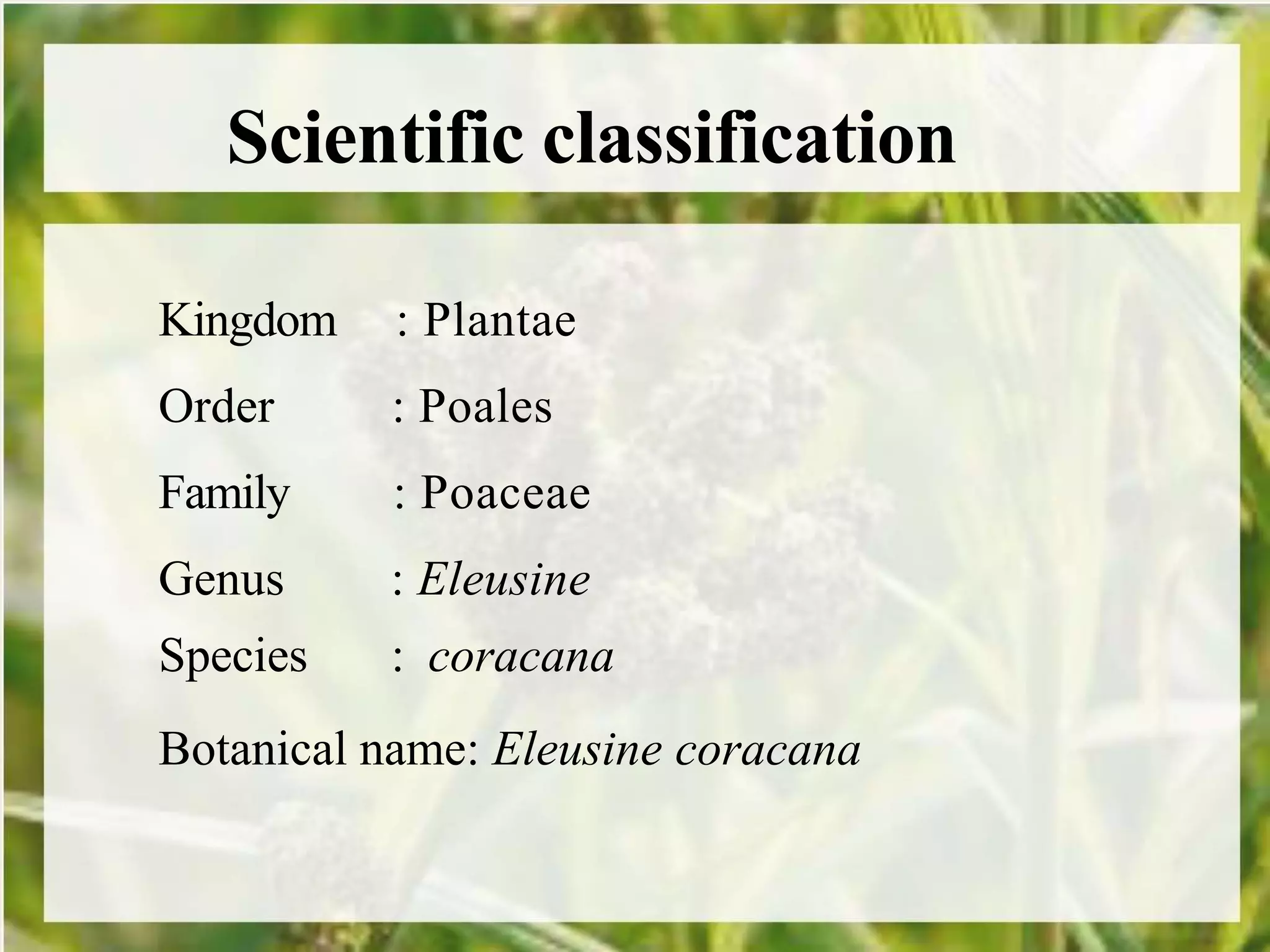 Scientific classification

Kingdom : Plantae

Order : Poales

Family : Poaceae

Genus : Eleusine

Species : coracana

Botanical name: Eleusine coracana